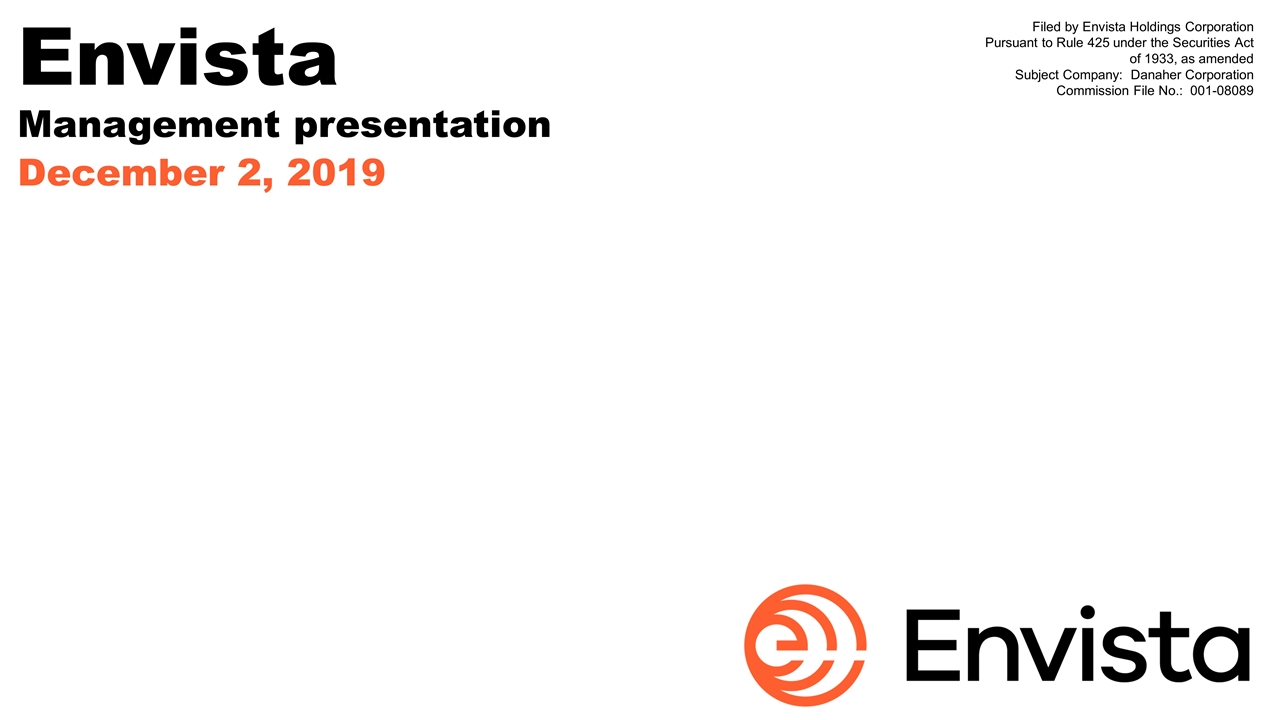 Envista
Management presentation
December 2, 2019

Filed by Envista Holdings Corporation
Pursuant to Rule 425 under the Securities Act of 1933, as amended
Subject Company: Danaher Corporation
Commission File No.: 001-08089

Envista